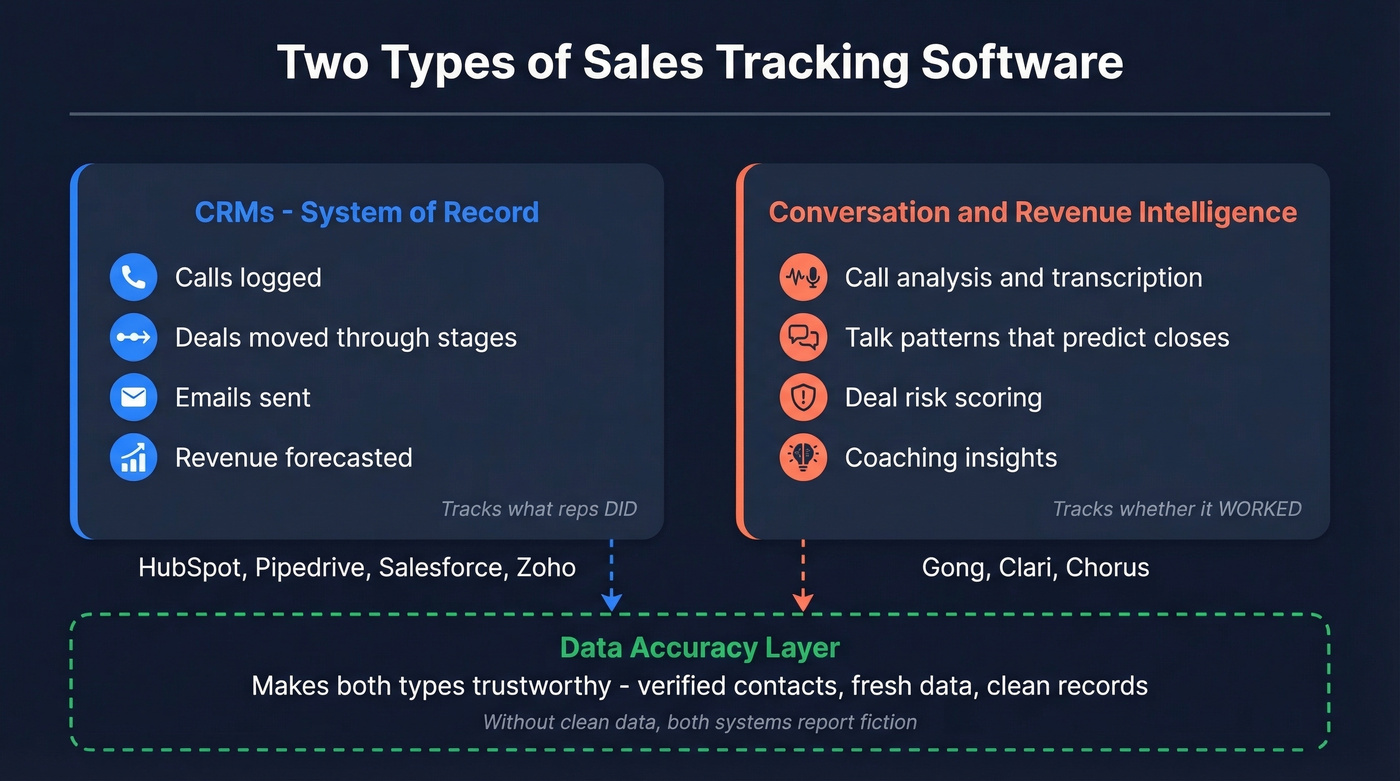 Two Types of Sales Tracking Software

CRMs - System of Record

Calls logged

Deals moved through stages

Emails sent

Revenue forecasted

Tracks what reps DID

HubSpot, Pipedrive, Salesforce, Zoho

Conversation and Revenue Intelligence

Call analysis and transcription

Talk patterns that predict closes

Deal risk scoring

Coaching insights

Tracks whether it WORKED

Gong, Clari, Chorus

Data Accuracy Layer

Makes both types trustworthy - verified contacts, fresh data, clean records

Without clean data, both systems report fiction